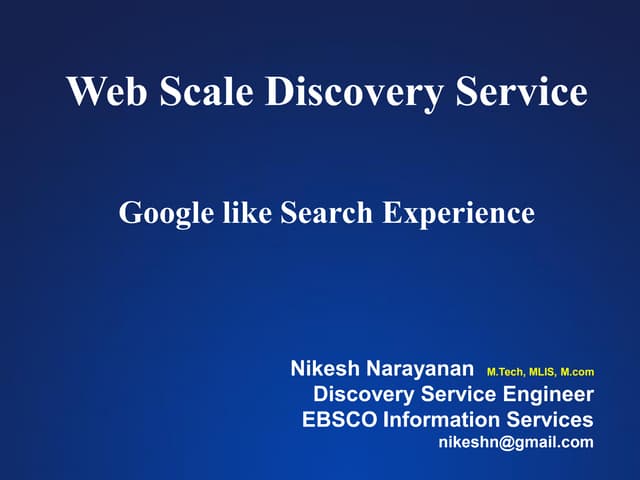 Web Scale Discovery Service

Google like Search Experience

Nikesh Narayanan M.Tech, MLIS, M.com
Discovery Service Engineer
EBSCO Information Services
nikeshn@gmail.com